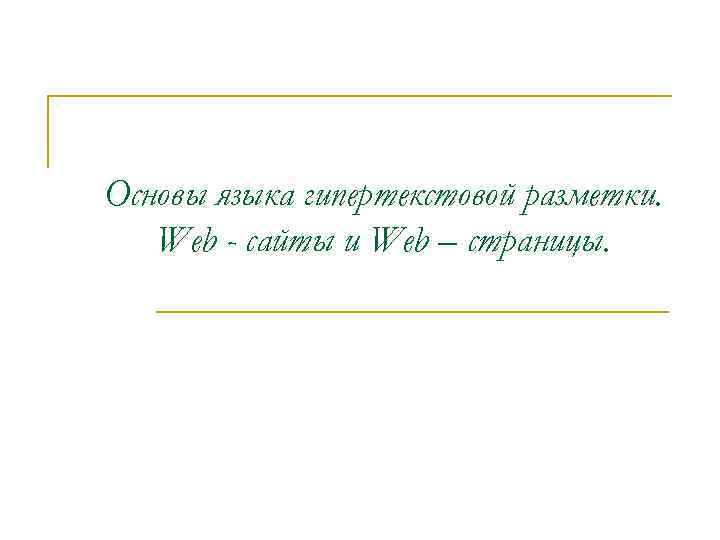 Основы языка гипертекстовой разметки. Web - сайты и Web – страницы.